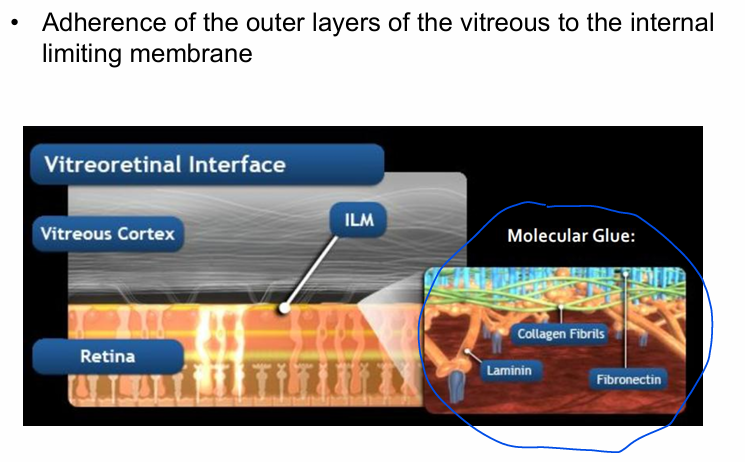 • Adherence of the outer layers of the vitreous to the internal limiting membrane

Vitreoretinal Interface

Vitreous Cortex

ILM

Retina

Molecular Glue:

Collagen Fibrils

Laminin

Fibronectin